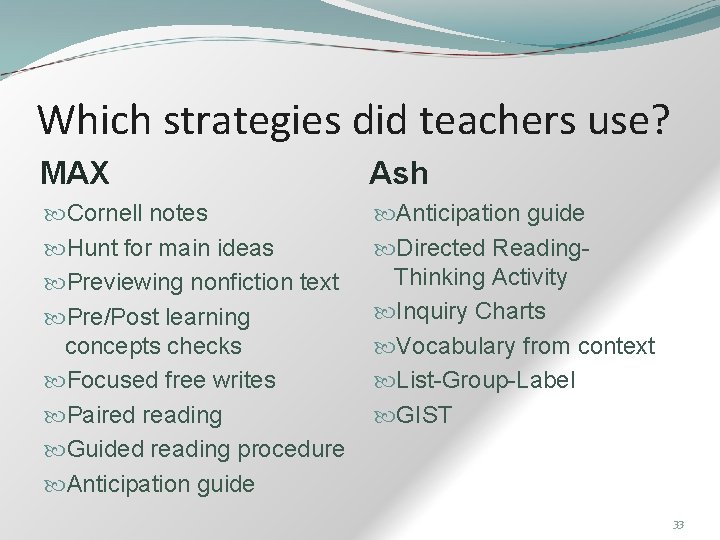 Which strategies did teachers use?

MAX

Cornell notes
Hunt for main ideas
Previewing nonfiction text
Pre/Post learning concepts checks
Focused free writes
Paired reading
Guided reading procedure
Anticipation guide

Ash

Anticipation guide
Directed Reading-Thinking Activity
Inquiry Charts
Vocabulary from context
List-Group-Label
GIST

33